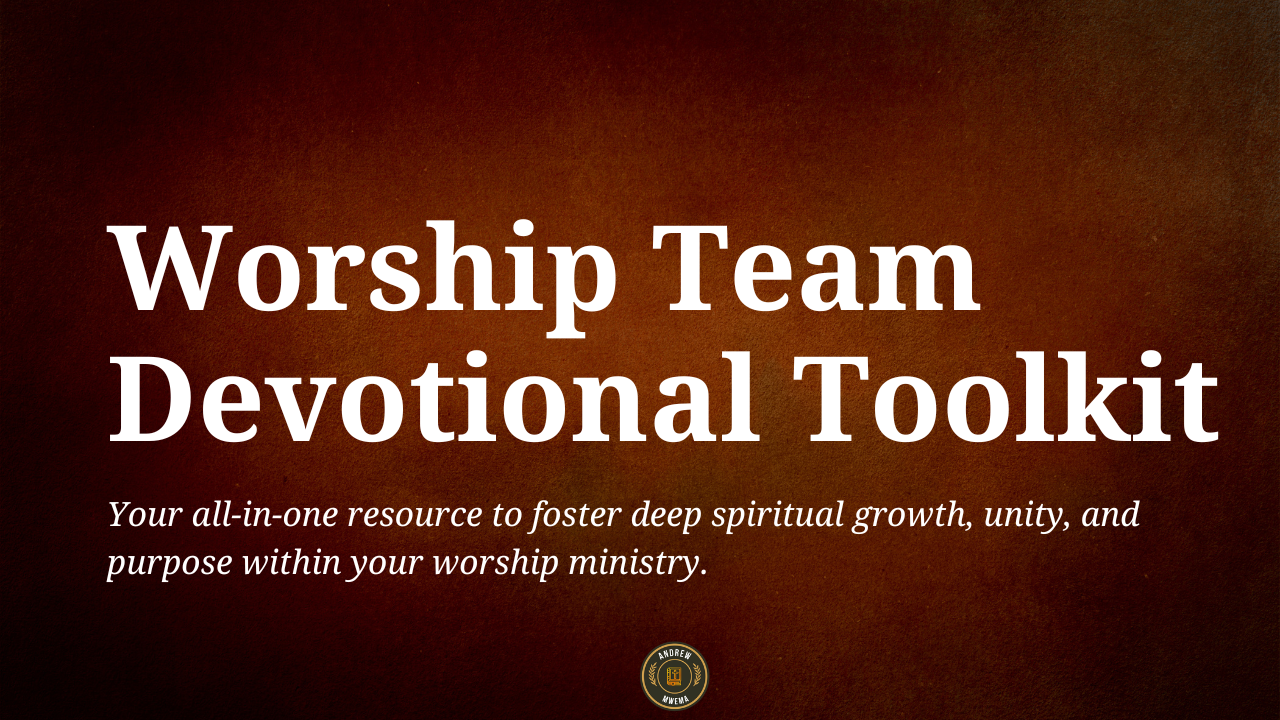 Worship Team Devotional Toolkit

Your all-in-one resource to foster deep spiritual growth, unity, and purpose within your worship ministry.

ANDREW MWEMA